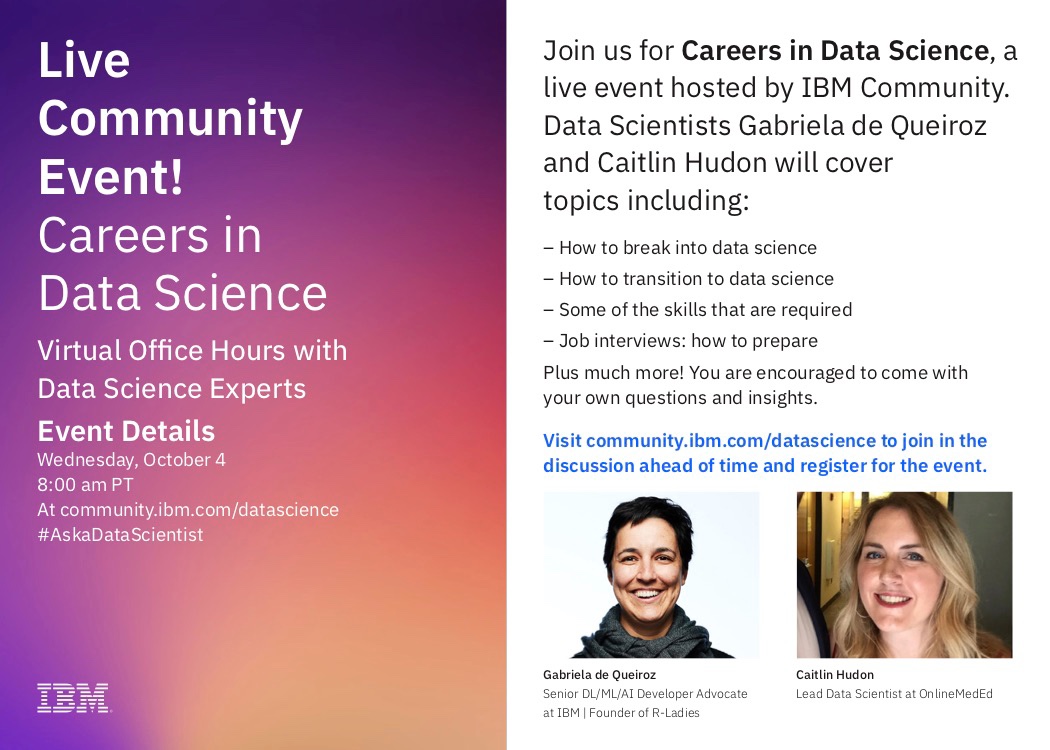 Live Community Event!
Careers in Data Science

Virtual Office Hours with Data Science Experts

Event Details
Wednesday, October 4
8:00 am PT
At community.ibm.com/datascience
#AskaDataScientist

IBM

Join us for Careers in Data Science, a live event hosted by IBM Community. Data Scientists Gabriela de Queiroz and Caitlin Hudon will cover topics including:

– How to break into data science
– How to transition to data science
– Some of the skills that are required
– Job interviews: how to prepare

Plus much more! You are encouraged to come with your own questions and insights.

Visit community.ibm.com/datascience to join in the discussion ahead of time and register for the event.

Gabriela de Queiroz
Senior DL/ML/AI Developer Advocate at IBM | Founder of R-Ladies

Caitlin Hudon
Lead Data Scientist at OnlineMedEd